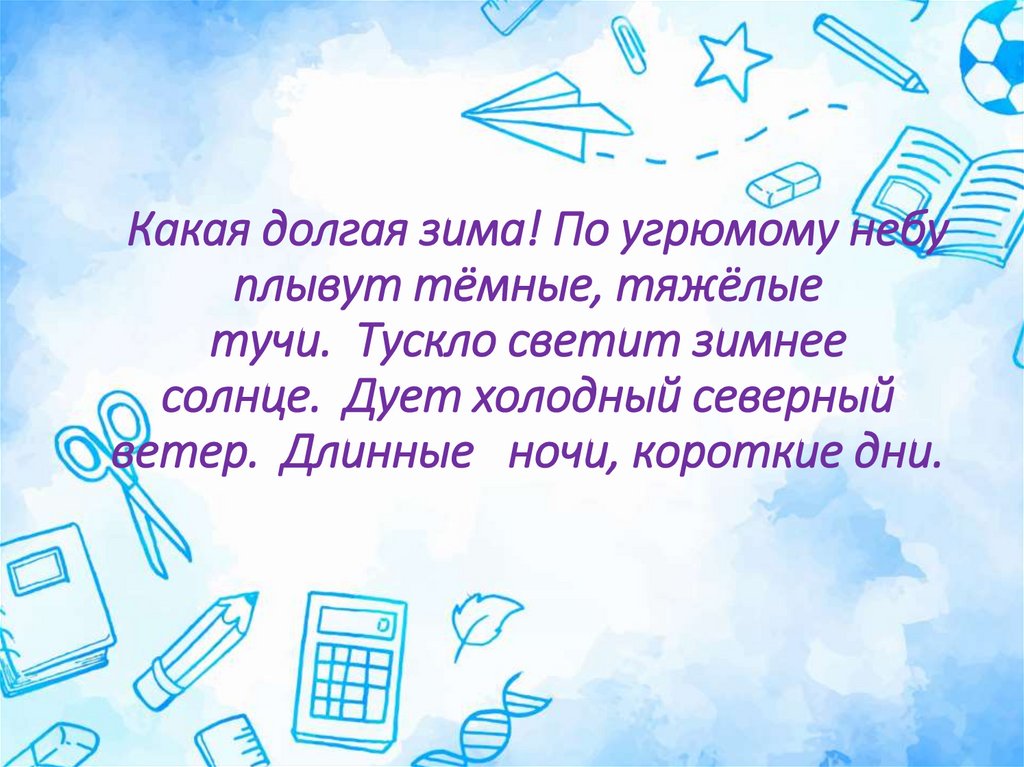 Какая долгая зима! По угрюмому небу плывут тёмные, тяжёлые тучи. Тускло светит зимнее солнце. Дует холодный северный ветер. Длинные ночи, короткие дни.